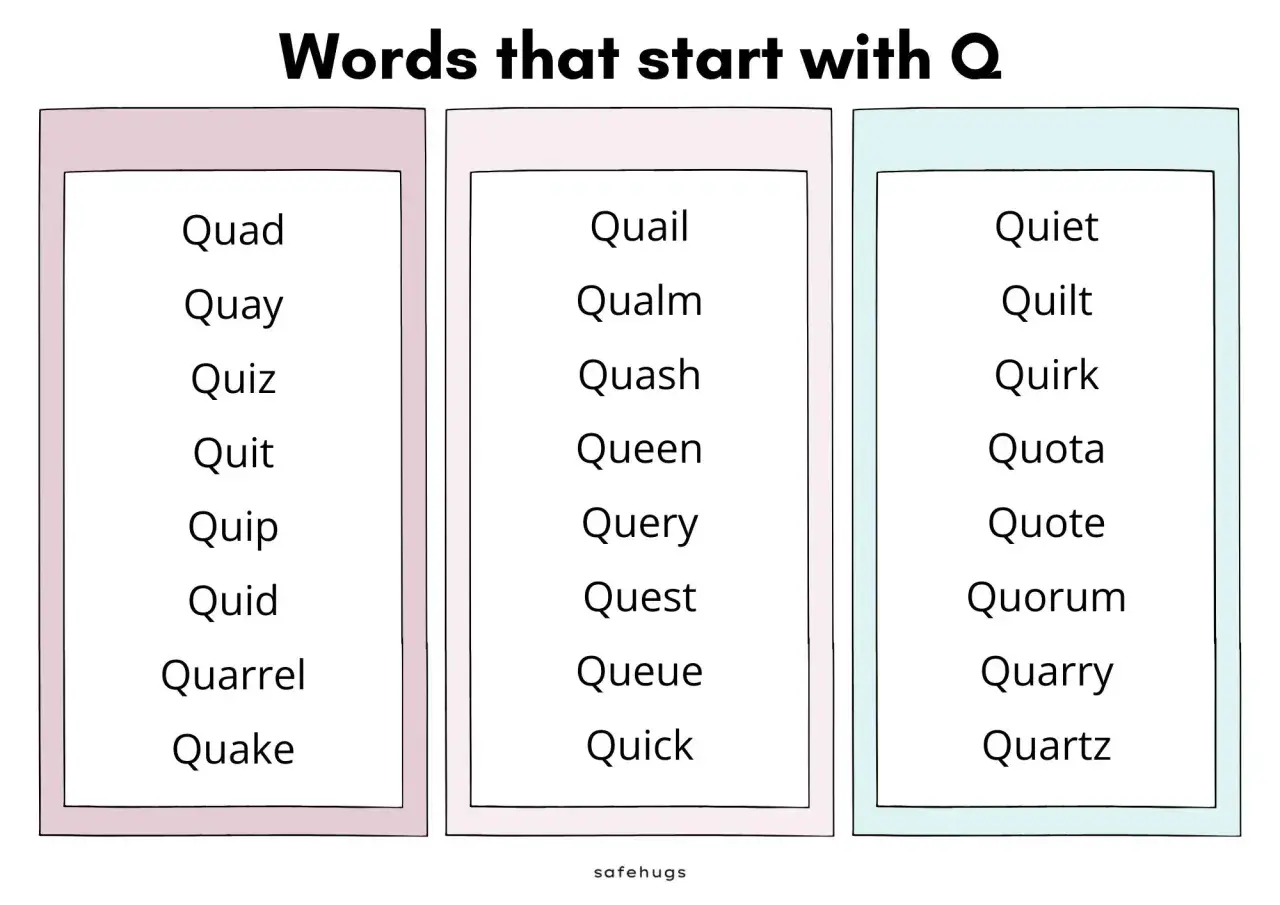 Words that start with Q

Quad
Quay
Quiz
Quit
Quip
Quid
Quarrel
Quake

Quail
Qualm
Quash
Queen
Query
Quest
Queue
Quick

Quiet
Quilt
Quirk
Quota
Quote
Quorum
Quarry
Quartz

safehugs